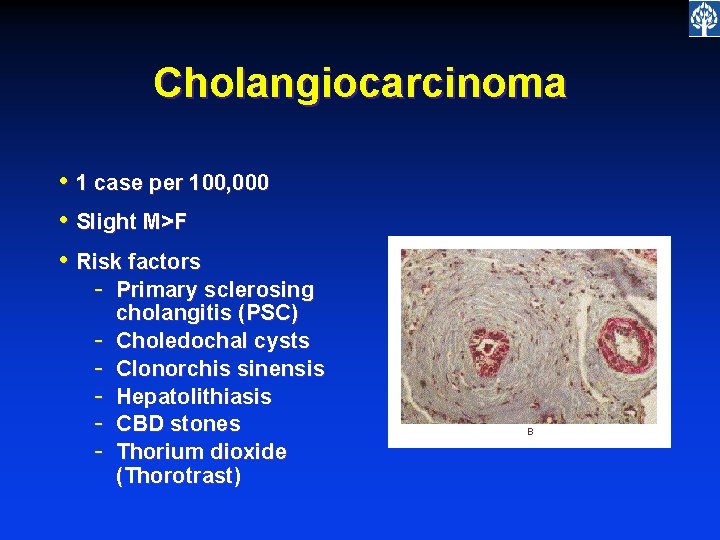 Cholangiocarcinoma

• 1 case per 100,000

• Slight M>F

• Risk factors
- Primary sclerosing cholangitis (PSC)
- Choledochal cysts
- Clonorchis sinensis
- Hepatolithiasis
- CBD stones
- Thorium dioxide (Thorotrast)

B